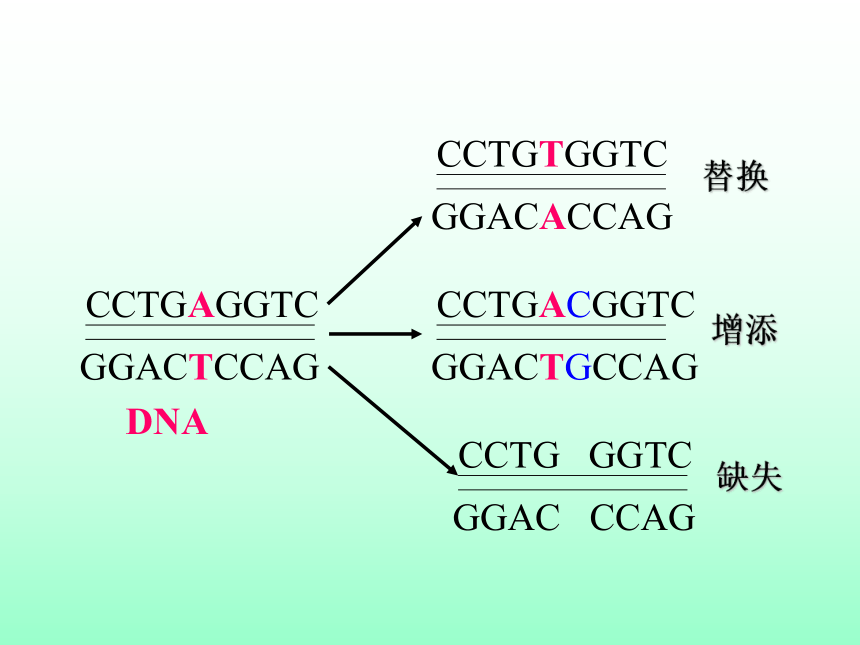 CCTGAGGTC
GGACTCCAG
DNA

CCTGTGGTC
GGACACCAG
替换

CCTGACGGTC
GGACTGCCAG
增添

CCTG GGTC
GGAC CCAG
缺失